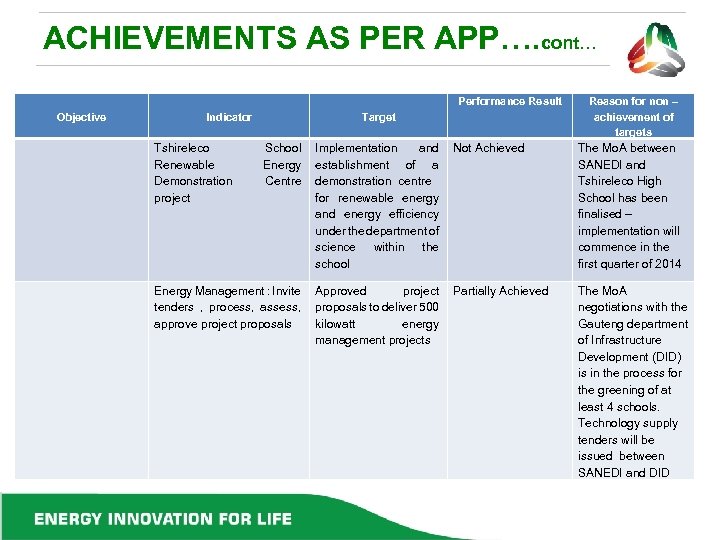 ACHIEVEMENTS AS PER APP….cont…

| Objective | Indicator | Target | Performance Result | Reason for non – achievement of targets |
|---|---|---|---|---|
| | Tshireleco School Renewable Energy Demonstration Centre project | Implementation and establishment of a demonstration centre for renewable energy and energy efficiency under the department of science within the school | Not Achieved | The MoA between SANEDI and Tshireleco High School has been finalised – implementation will commence in the first quarter of 2014 |
| | Energy Management : Invite tenders , process, assess, approve project proposals | Approved project proposals to deliver 500 kilowatt energy management projects | Partially Achieved | The MoA negotiations with the Gauteng department of Infrastructure Development (DID) is in the process for the greening of at least 4 schools. Technology supply tenders will be issued between SANEDI and DID |

ENERGY INNOVATION FOR LIFE